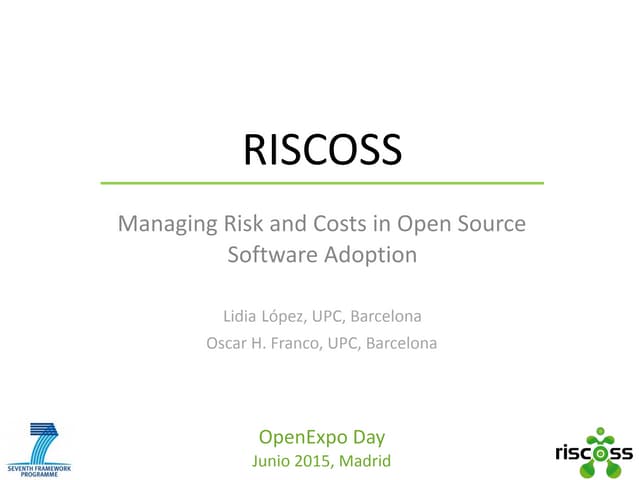 RISCOSS

Managing Risk and Costs in Open Source Software Adoption

Lidia López, UPC, Barcelona
Oscar H. Franco, UPC, Barcelona

SEVENTH FRAMEWORK PROGRAMME

OpenExpo Day
Junio 2015, Madrid

riscoss